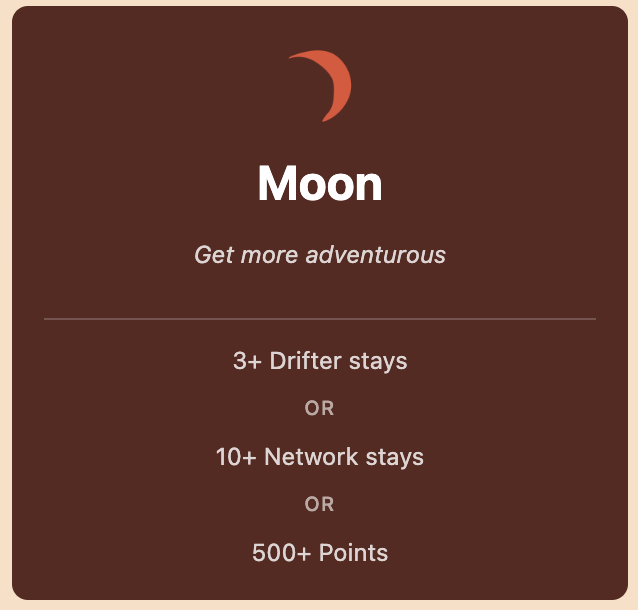 Moon

Get more adventurous

3+ Drifter stays

OR

10+ Network stays

OR

500+ Points